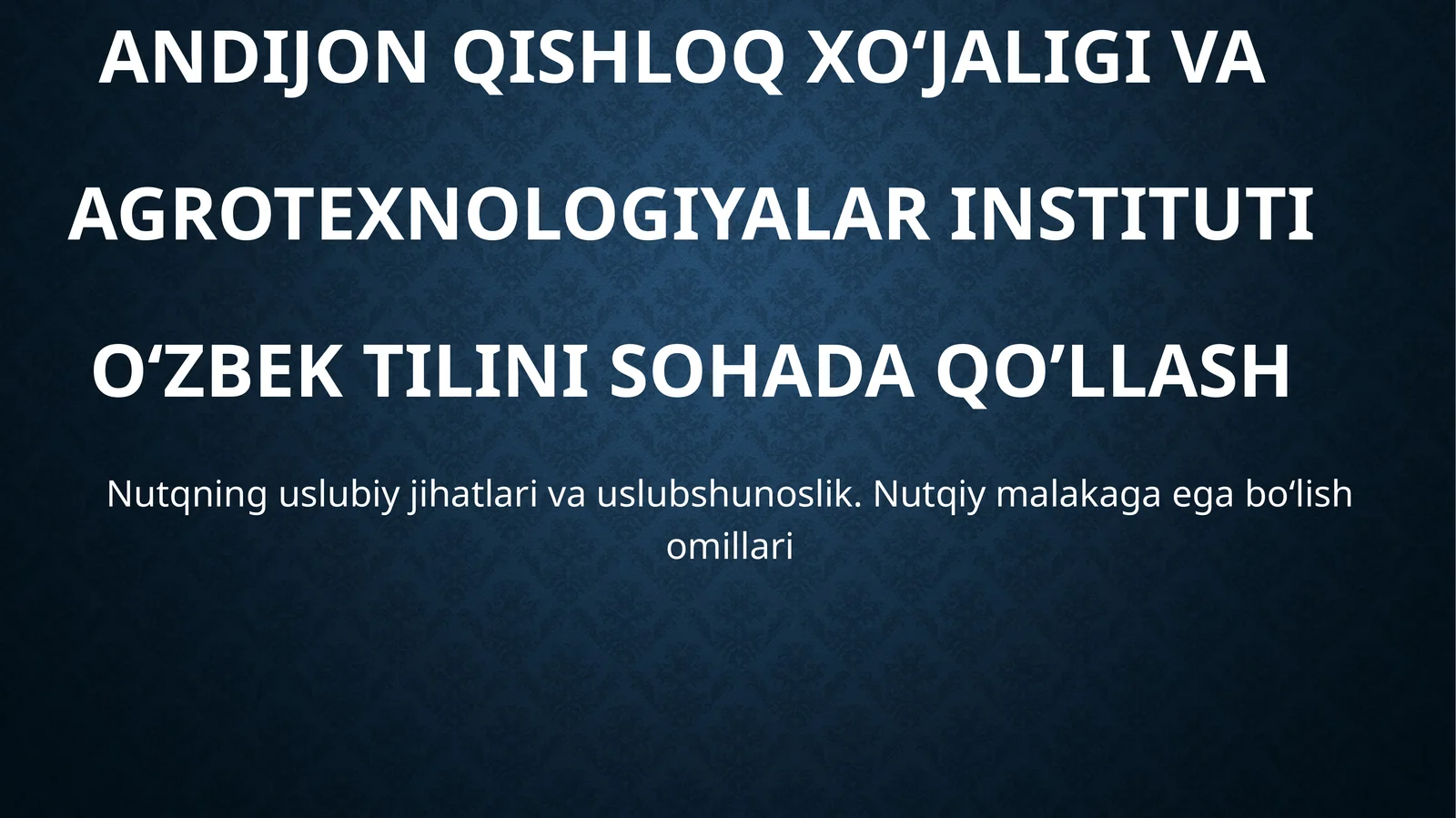 ANDIJON QISHLOQ XO‘JALIGI VA AGROTEXNOLOGIYALAR INSTITUTI

O‘ZBEK TILINI SOHADA QO’LLASH

Nutqning uslubiy jihatlari va uslubshunoslik. Nutqiy malakaga ega bo‘lish omillari